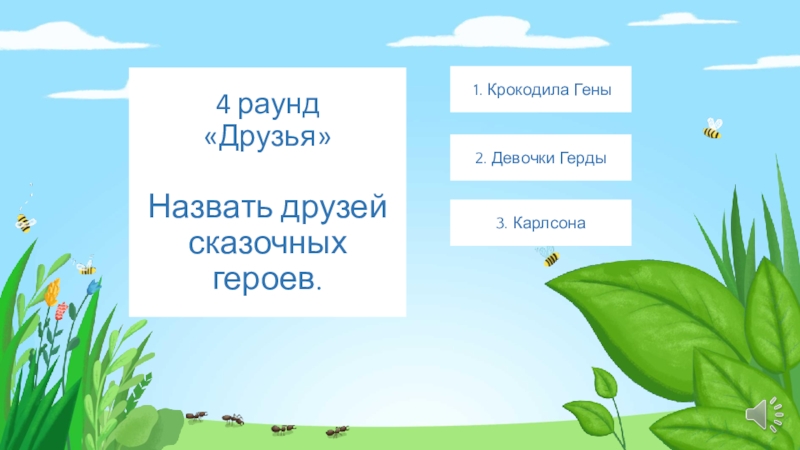 4 раунд
«Друзья»

Назвать друзей сказочных героев.

1. Крокодила Гены

2. Девочки Герды

3. Карлсона